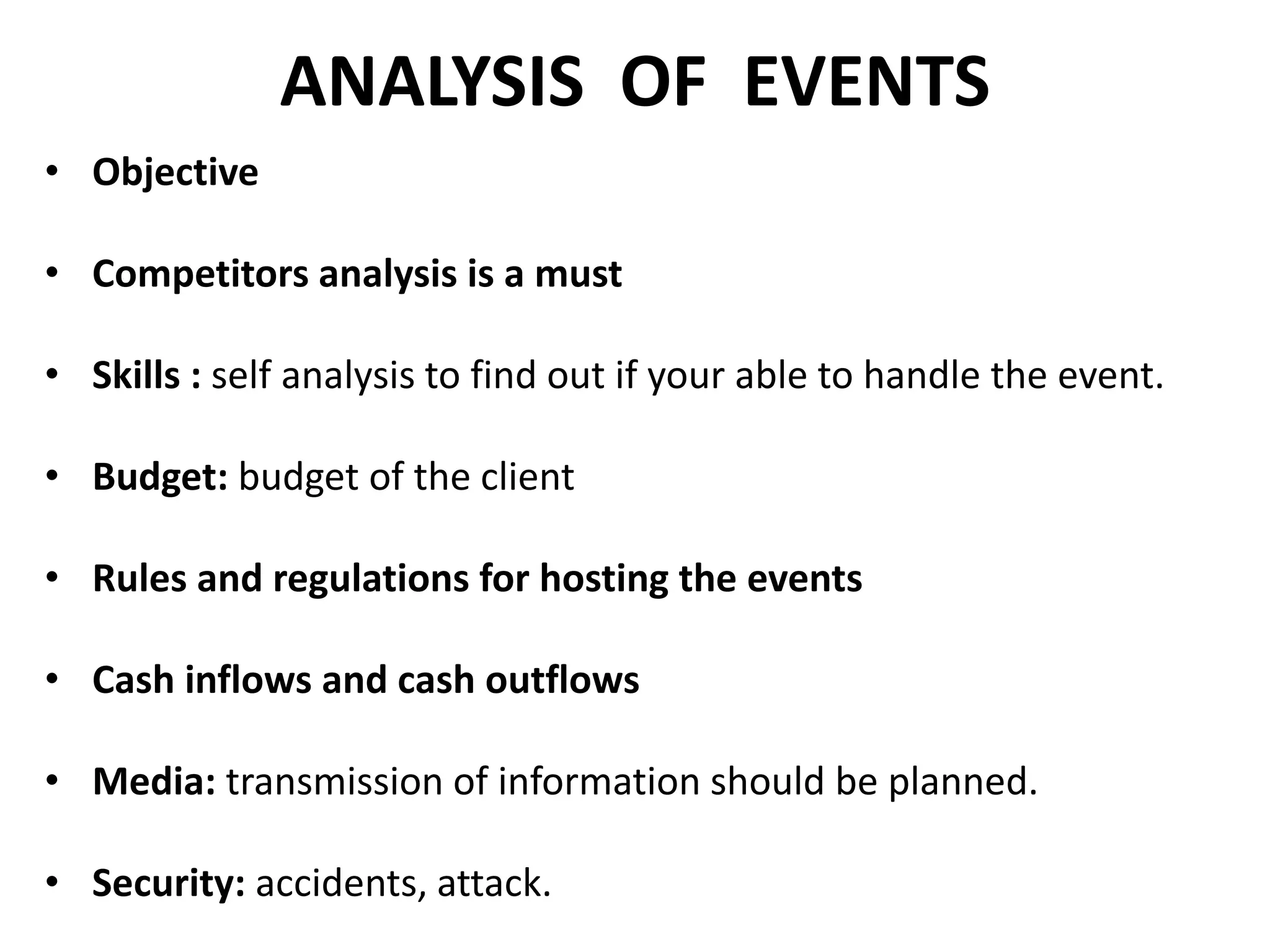 ANALYSIS OF EVENTS

• Objective

• Competitors analysis is a must

• Skills : self analysis to find out if your able to handle the event.

• Budget: budget of the client

• Rules and regulations for hosting the events

• Cash inflows and cash outflows

• Media: transmission of information should be planned.

• Security: accidents, attack.